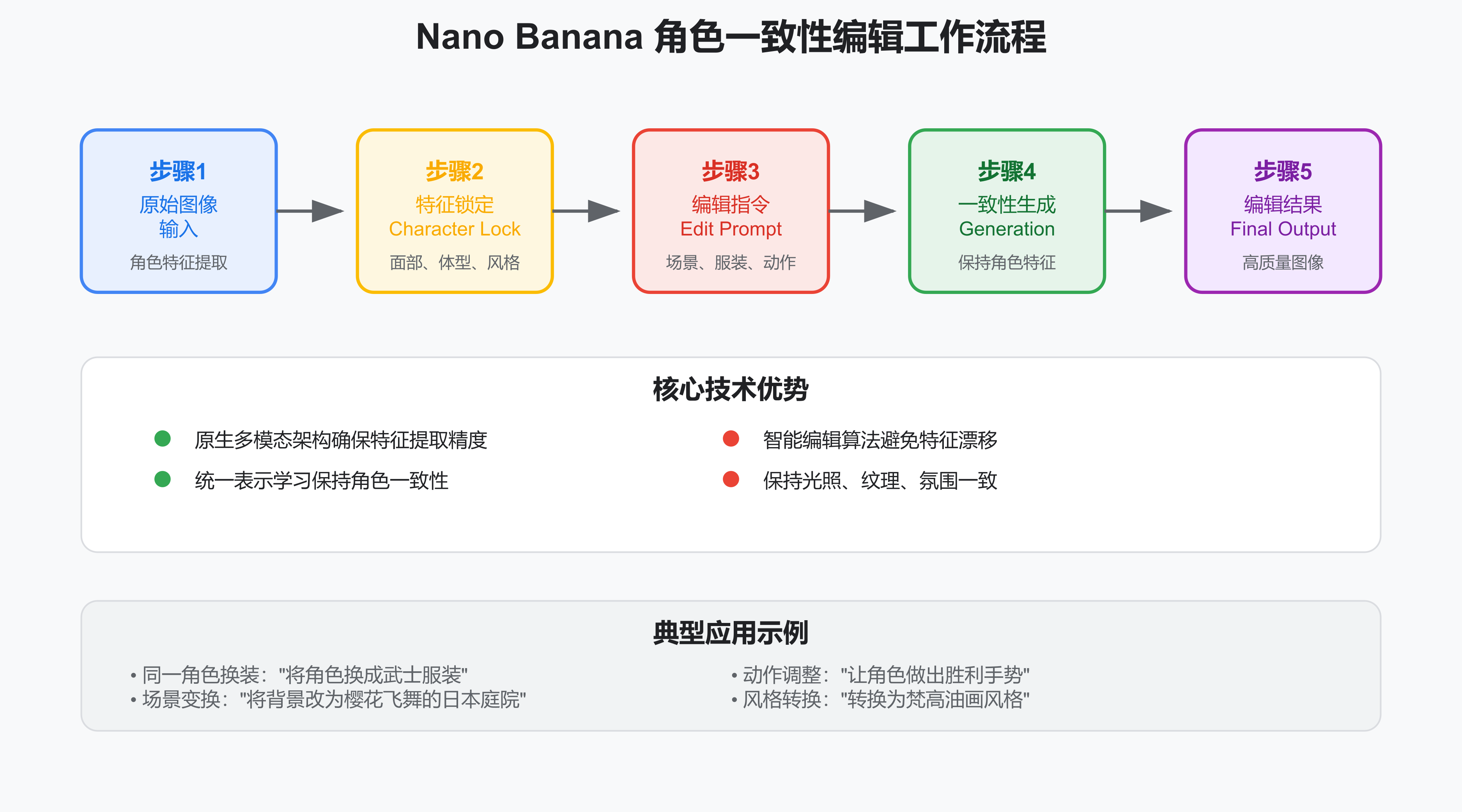 Nano Banana 角色一致性编辑工作流程

步骤1
原始图像
输入
角色特征提取

步骤2
特征锁定
Character Lock
面部、体型、风格

步骤3
编辑指令
Edit Prompt
场景、服装、动作

步骤4
一致性生成
Generation
保持角色特征

步骤5
编辑结果
Final Output
高质量图像

核心技术优势

原生多模态架构确保特征提取精度

统一表示学习保持角色一致性

智能编辑算法避免特征漂移

保持光照、纹理、氛围一致

典型应用示例

• 同一角色换装："将角色换成武士服装"
• 场景变换："将背景改为樱花飞舞的日本庭院"

• 动作调整："让角色做出胜利手势"
• 风格转换："转换为梵高油画风格"